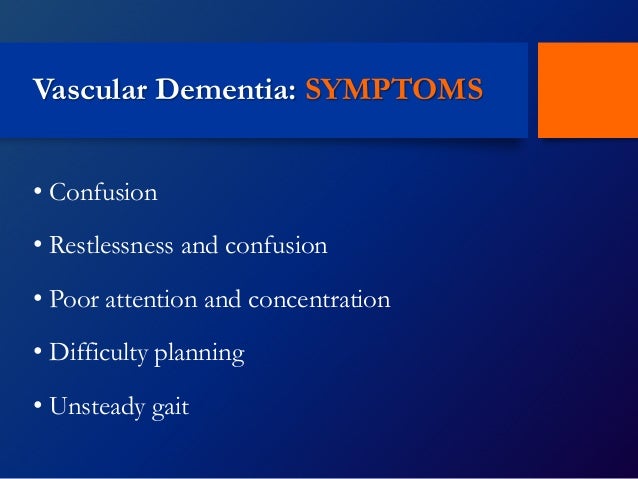 Vascular Dementia: SYMPTOMS

• Confusion

• Restlessness and confusion

• Poor attention and concentration

• Difficulty planning

• Unsteady gait